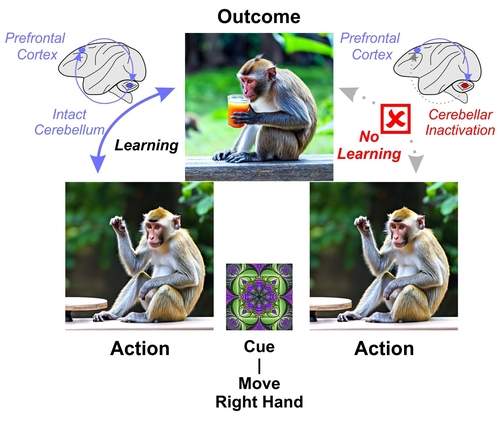 Outcome

Prefrontal Cortex

Intact Cerebellum

Learning

Prefrontal Cortex

Cerebellar Inactivation

No Learning

Action

Cue
|
Move
Right Hand

Action